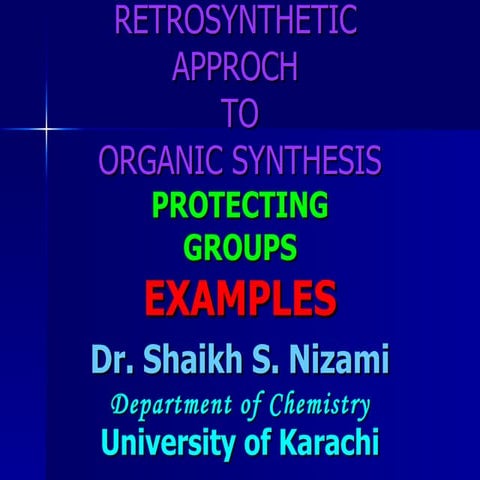 RETROSYNTHETIC APPROCH TO ORGANIC SYNTHESIS

PROTECTING GROUPS

EXAMPLES

Dr. Shaikh S. Nizami

Department of Chemistry

University of Karachi